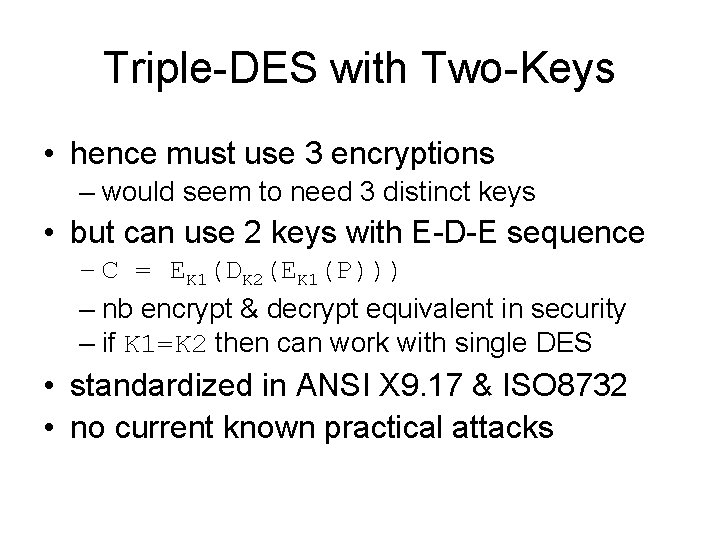 Triple-DES with Two-Keys

• hence must use 3 encryptions
– would seem to need 3 distinct keys
• but can use 2 keys with E-D-E sequence
– $C = E_{K1}(D_{K2}(E_{K1}(P)))$
– nb encrypt & decrypt equivalent in security
– if K1=K2 then can work with single DES
• standardized in ANSI X9.17 & ISO8732
• no current known practical attacks